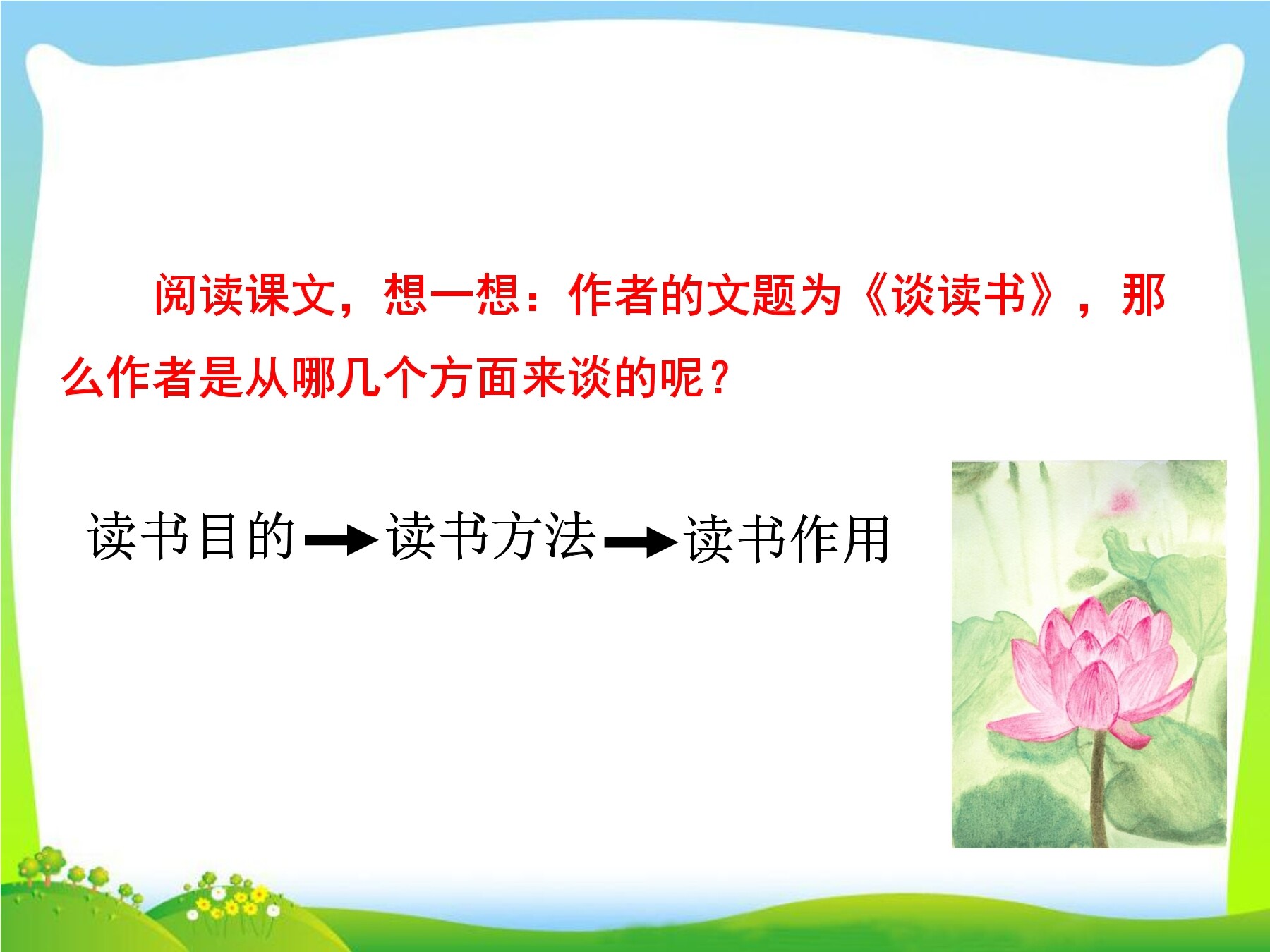 阅读课文，想一想：作者的文题为《谈读书》，那么作者是从哪几个方面来谈的呢？

读书目的→读书方法→读书作用